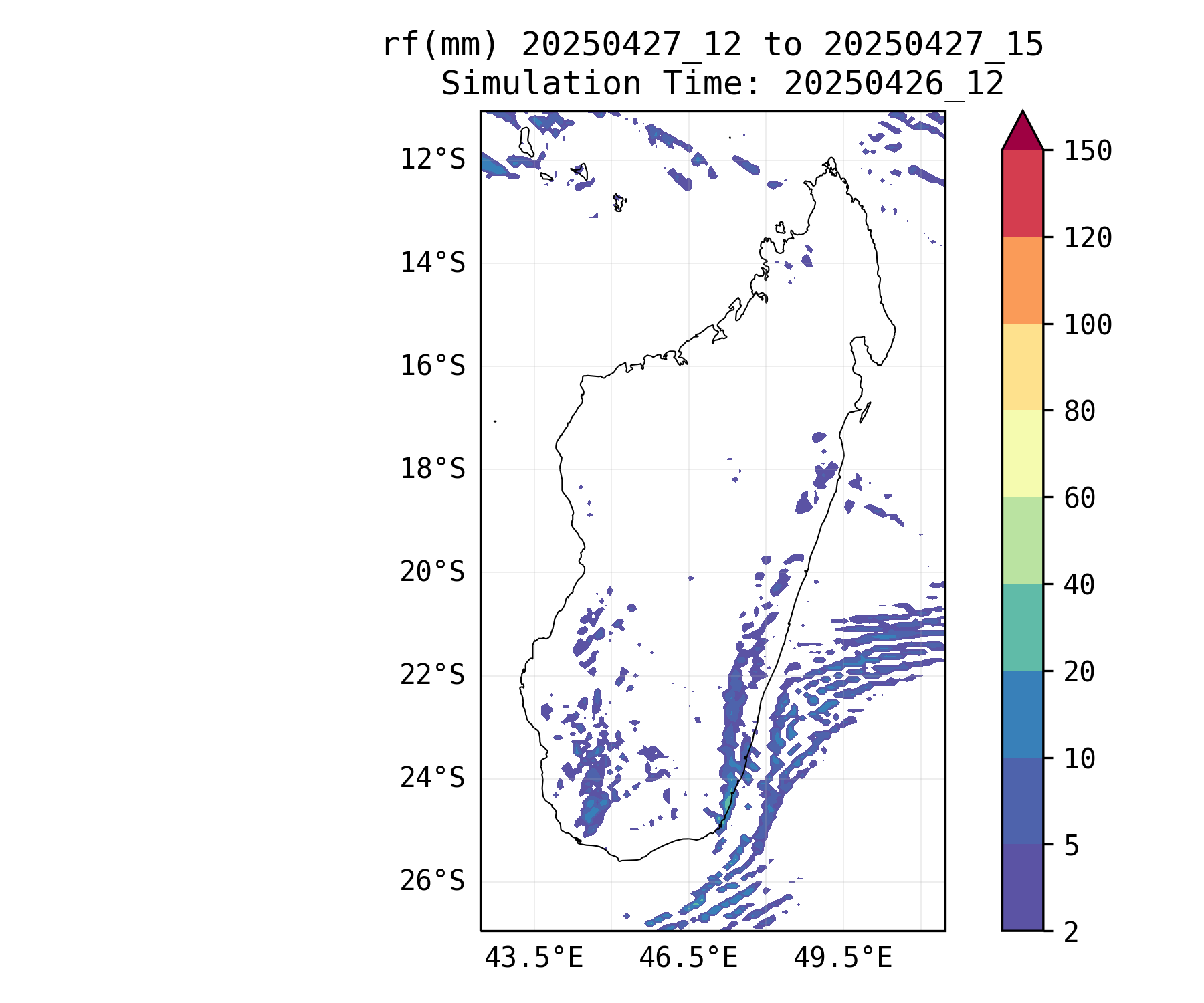 rf(mm) 20250427_12 to 20250427_15
Simulation Time: 20250426_12

12°S
14°S
16°S
18°S
20°S
22°S
24°S
26°S

43.5°E
46.5°E
49.5°E

150
120
100
80
60
40
20
10
5
2